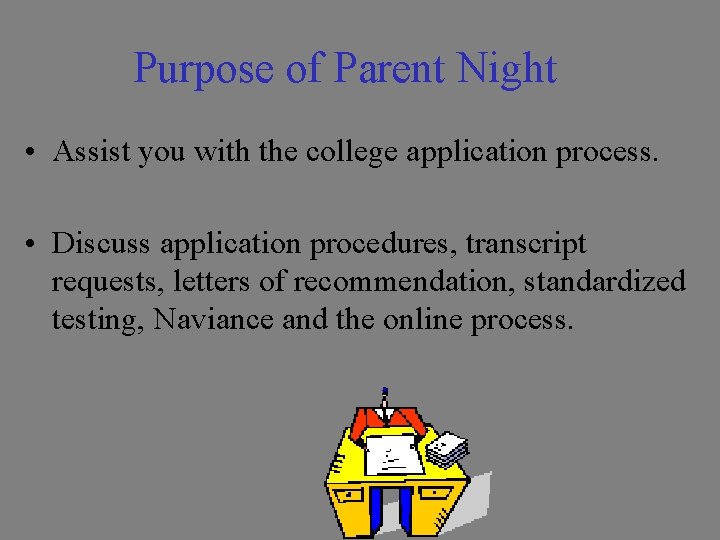 Purpose of Parent Night

• Assist you with the college application process.

• Discuss application procedures, transcript requests, letters of recommendation, standardized testing, Naviance and the online process.